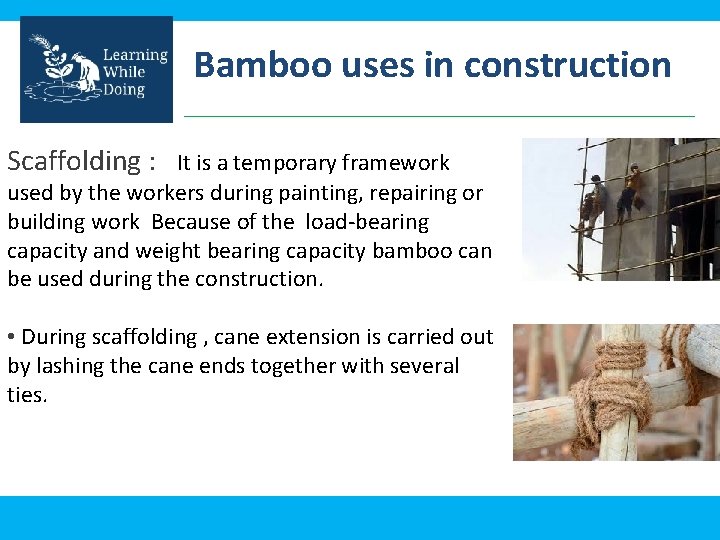 Learning While Doing

Bamboo uses in construction

Scaffolding : It is a temporary framework used by the workers during painting, repairing or building work Because of the load-bearing capacity and weight bearing capacity bamboo can be used during the construction.

• During scaffolding , cane extension is carried out by lashing the cane ends together with several ties.